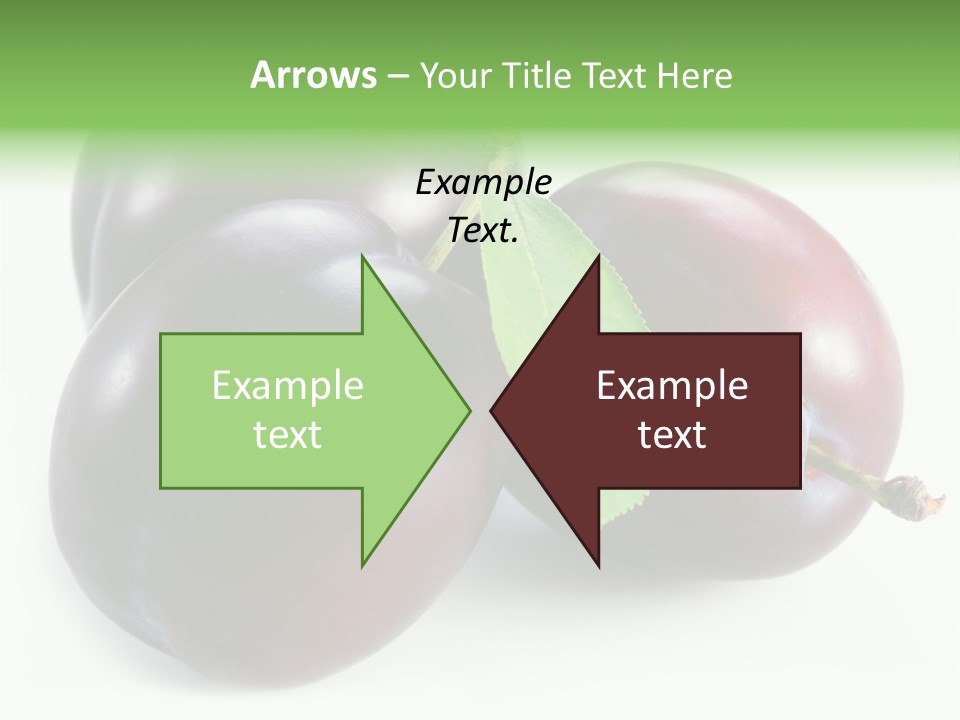 Arrows – Your Title Text Here

Example Text.

Example text

Example text